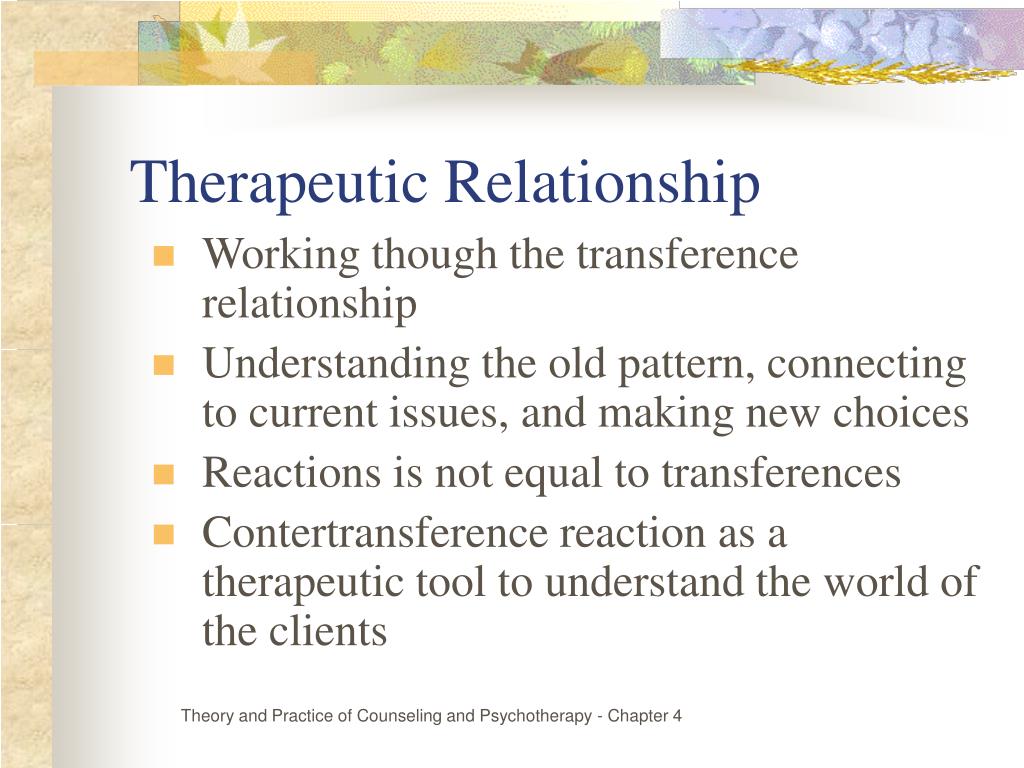 Therapeutic Relationship

- Working though the transference relationship
- Understanding the old pattern, connecting to current issues, and making new choices
- Reactions is not equal to transferences
- Contertransference reaction as a therapeutic tool to understand the world of the clients

Theory and Practice of Counseling and Psychotherapy - Chapter 4